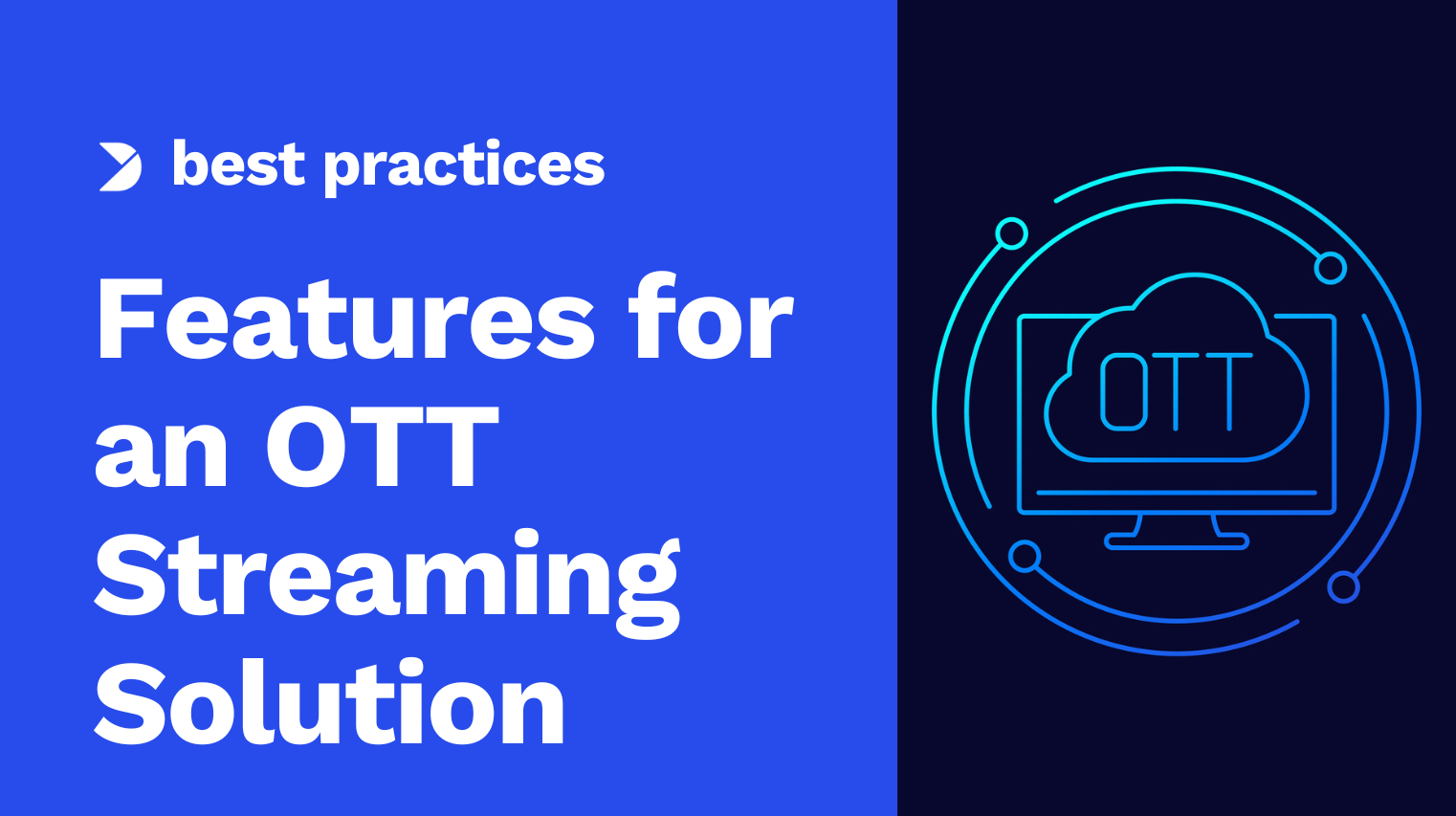 best practices

Features for an OTT Streaming Solution

OTT